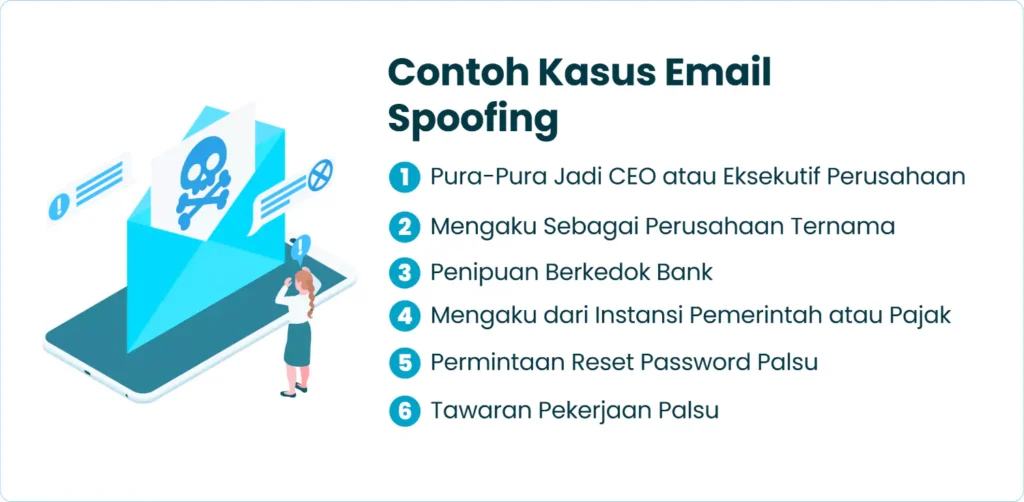 Contoh Kasus Email Spoofing

1 Pura-Pura Jadi CEO atau Eksekutif Perusahaan

2 Mengaku Sebagai Perusahaan Ternama

3 Penipuan Berkedok Bank

4 Mengaku dari Instansi Pemerintah atau Pajak

5 Permintaan Reset Password Palsu

6 Tawaran Pekerjaan Palsu